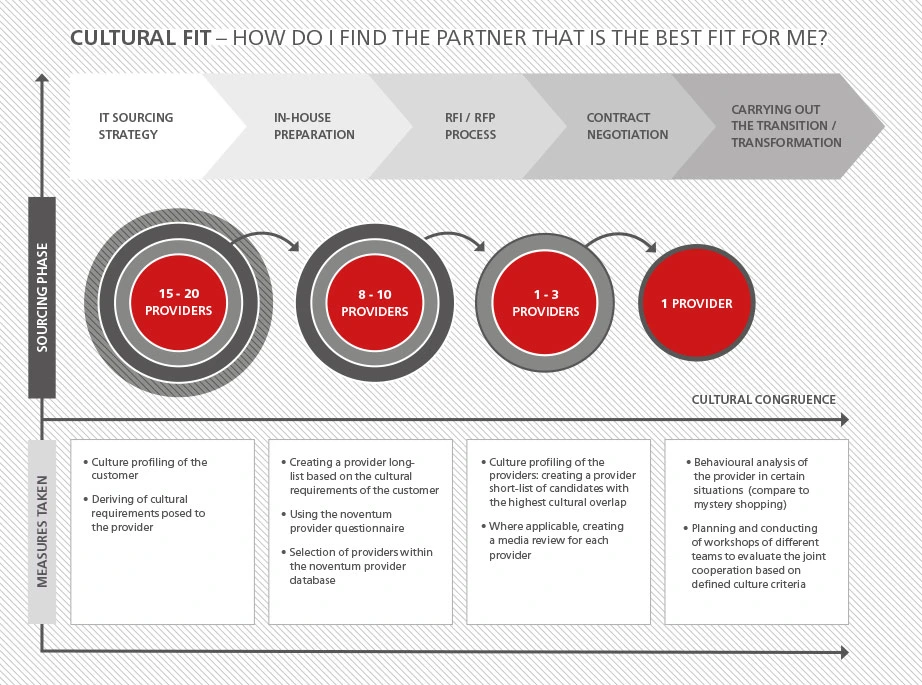 CULTURAL FIT – HOW DO I FIND THE PARTNER THAT IS THE BEST FIT FOR ME?

IT SOURCING STRATEGY

IN-HOUSE PREPARATION

RFI / RFP PROCESS

CONTRACT NEGOTIATION

CARRYING OUT THE TRANSITION / TRANSFORMATION

SOURCING PHASE

15 - 20 PROVIDERS

8 - 10 PROVIDERS

1 - 3 PROVIDERS

1 PROVIDER

CULTURAL CONGRUENCE

MEASURES TAKEN

• Culture profiling of the customer
• Deriving of cultural requirements posed to the provider

• Creating a provider long-list based on the cultural requirements of the customer
• Using the noventum provider questionnaire
• Selection of providers within the noventum provider database

• Culture profiling of the providers: creating a provider short-list of candidates with the highest cultural overlap
• Where applicable, creating a media review for each provider

• Behavioural analysis of the provider in certain situations (compare to mystery shopping)
• Planning and conducting of workshops of different teams to evaluate the joint cooperation based on defined culture criteria